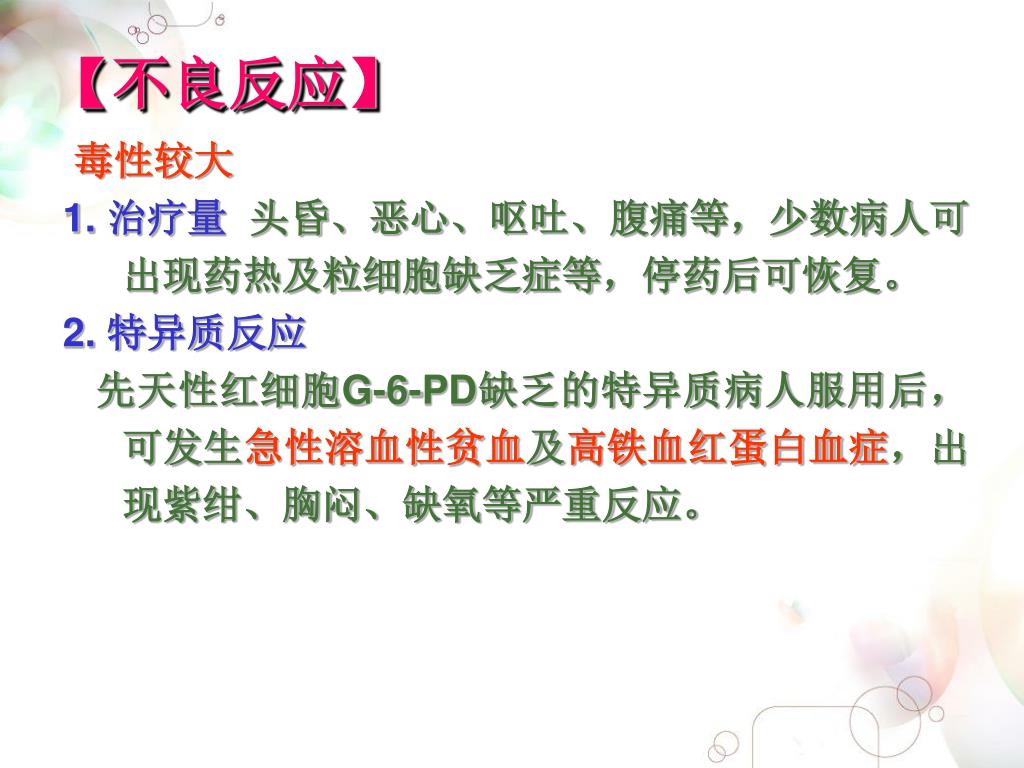 【不良反应】

毒性较大

1. 治疗量 头昏、恶心、呕吐、腹痛等，少数病人可出现药热及粒细胞缺乏症等，停药后可恢复。

2. 特异质反应

先天性红细胞G-6-PD缺乏的特异质病人服用后，可发生急性溶血性贫血及高铁血红蛋白血症，出现紫绀、胸闷、缺氧等严重反应。